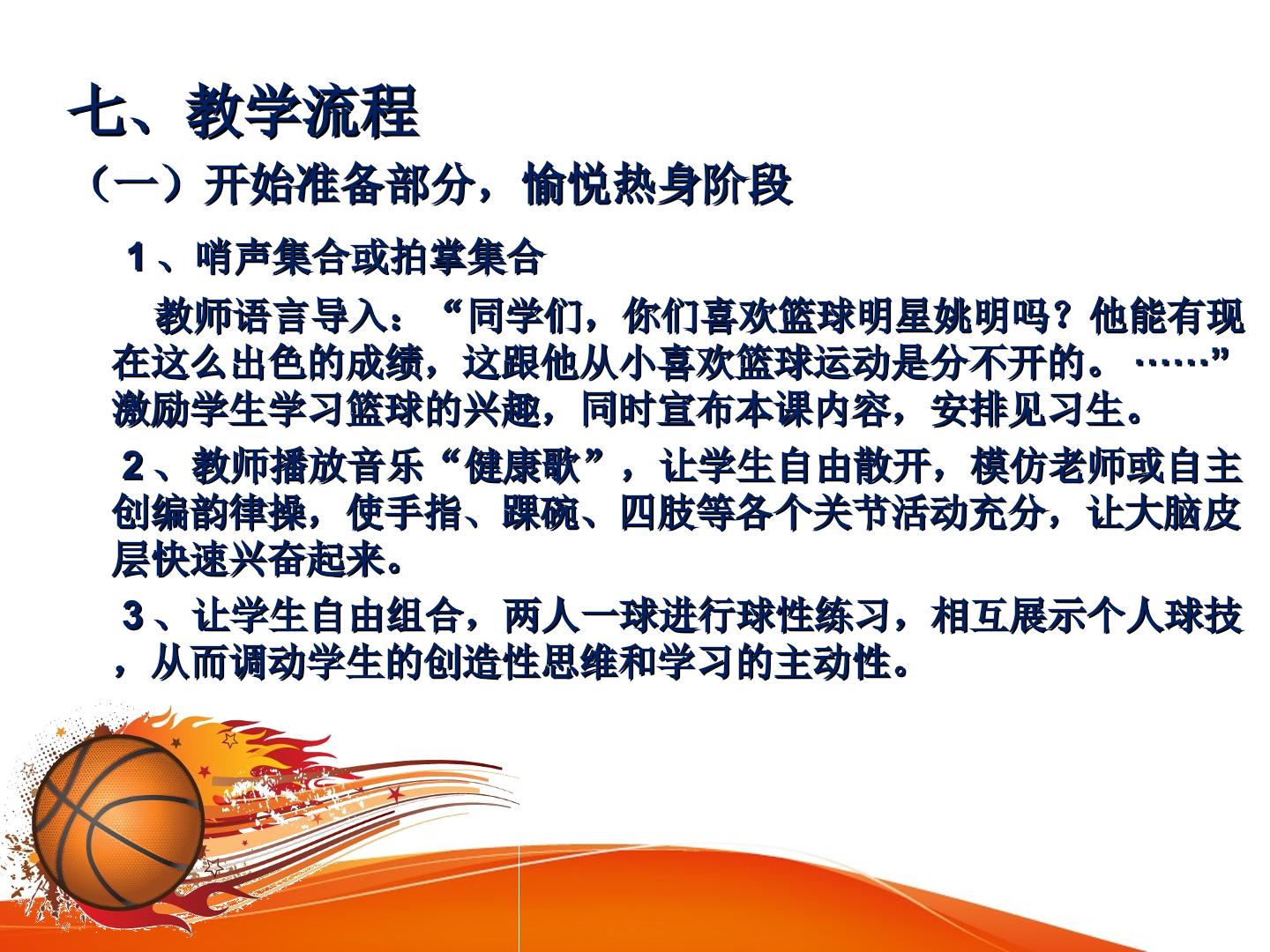 七、教学流程

（一）开始准备部分，愉悦热身阶段

1、哨声集合或拍掌集合

教师语言导入：“同学们，你们喜欢篮球明星姚明吗？他能有现在这么出色的成绩，这跟他从小喜欢篮球运动是分不开的。……”激励学生学习篮球的兴趣，同时宣布本课内容，安排见习生。

2、教师播放音乐“健康歌”，让学生自由散开，模仿老师或自主创编韵律操，使手指、踝碗、四肢等各个关节活动充分，让大脑皮层快速兴奋起来。

3、让学生自由组合，两人一球进行球性练习，相互展示个人球技，从而调动学生的创造性思维和学习的主动性。